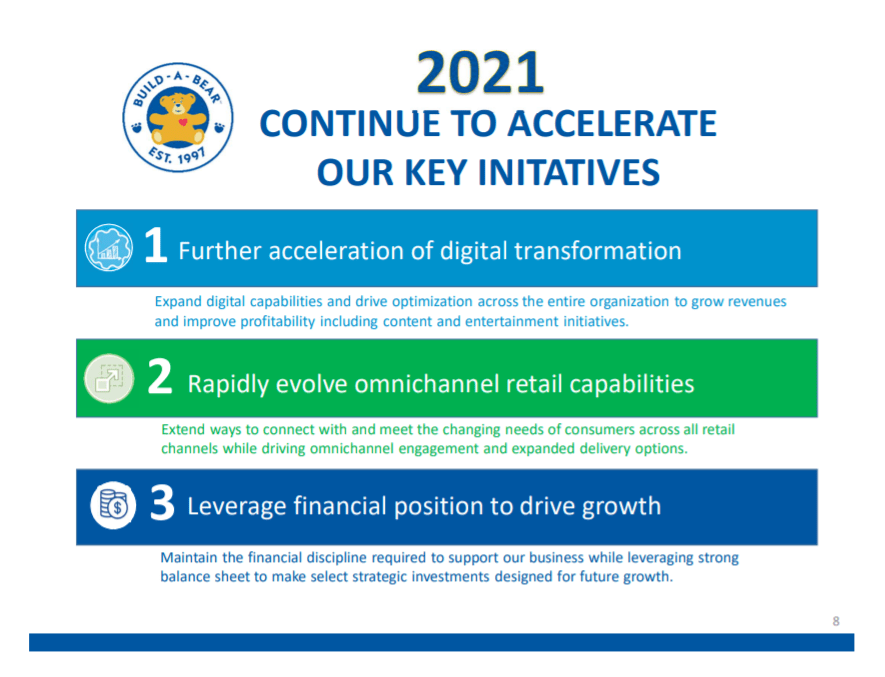 BUILD-A-BEAR EST. 1997

2021
CONTINUE TO ACCELERATE
OUR KEY INITATIVES

1 Further acceleration of digital transformation

Expand digital capabilities and drive optimization across the entire organization to grow revenues and improve profitability including content and entertainment initiatives.

2 Rapidly evolve omnichannel retail capabilities

Extend ways to connect with and meet the changing needs of consumers across all retail channels while driving omnichannel engagement and expanded delivery options.

3 Leverage financial position to drive growth

Maintain the financial discipline required to support our business while leveraging strong balance sheet to make select strategic investments designed for future growth.

8